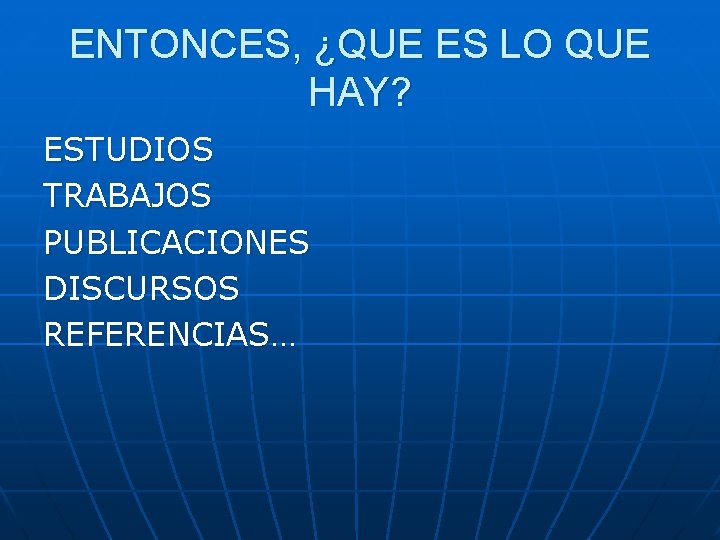 ENTONCES, ¿QUE ES LO QUE HAY?

ESTUDIOS
TRABAJOS
PUBLICACIONES
DISCURSOS
REFERENCIAS…